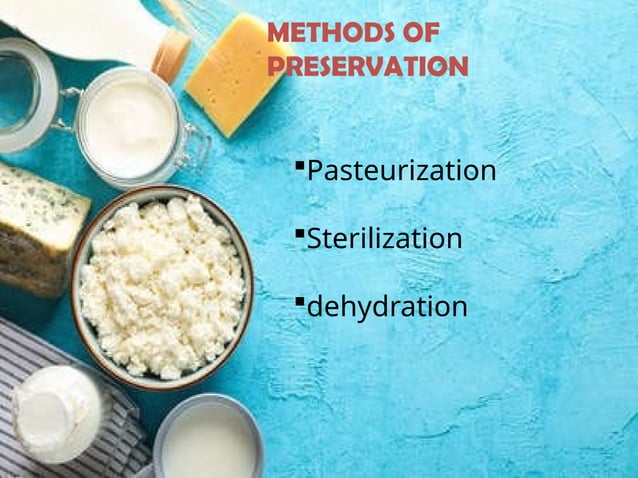 METHODS OF PRESERVATION

▪Pasteurization

▪Sterilization

▪dehydration